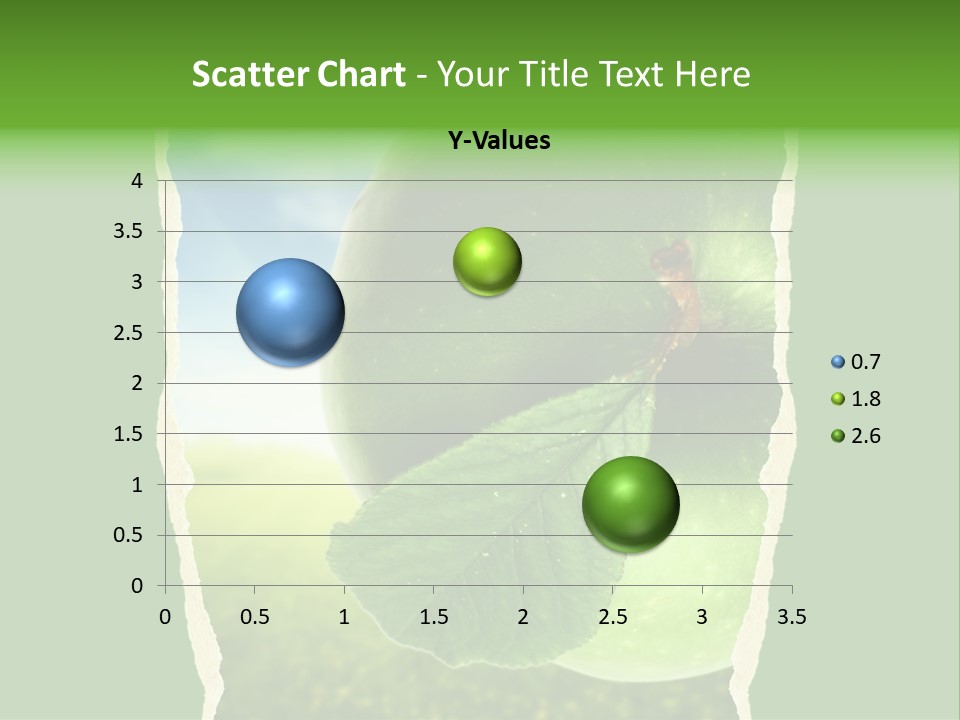 Scatter Chart - Your Title Text Here

Y-Values

4
3.5
3
2.5
2
1.5
1
0.5
0

0 0.5 1 1.5 2 2.5 3 3.5

0.7
1.8
2.6